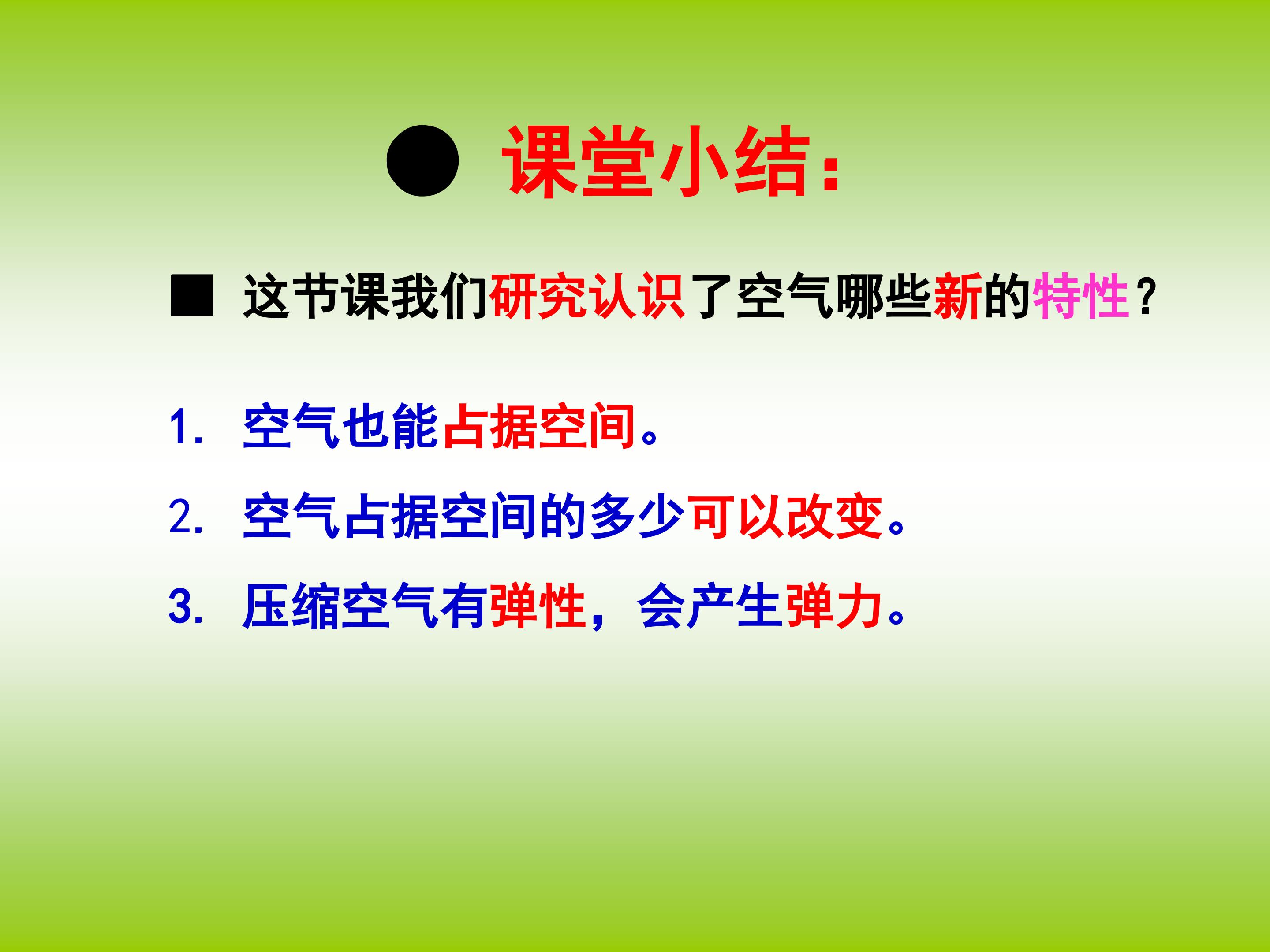 ● 课堂小结：

■ 这节课我们研究认识了空气哪些新的特性？

1. 空气也能占据空间。

2. 空气占据空间的多少可以改变。

3. 压缩空气有弹性，会产生弹力。